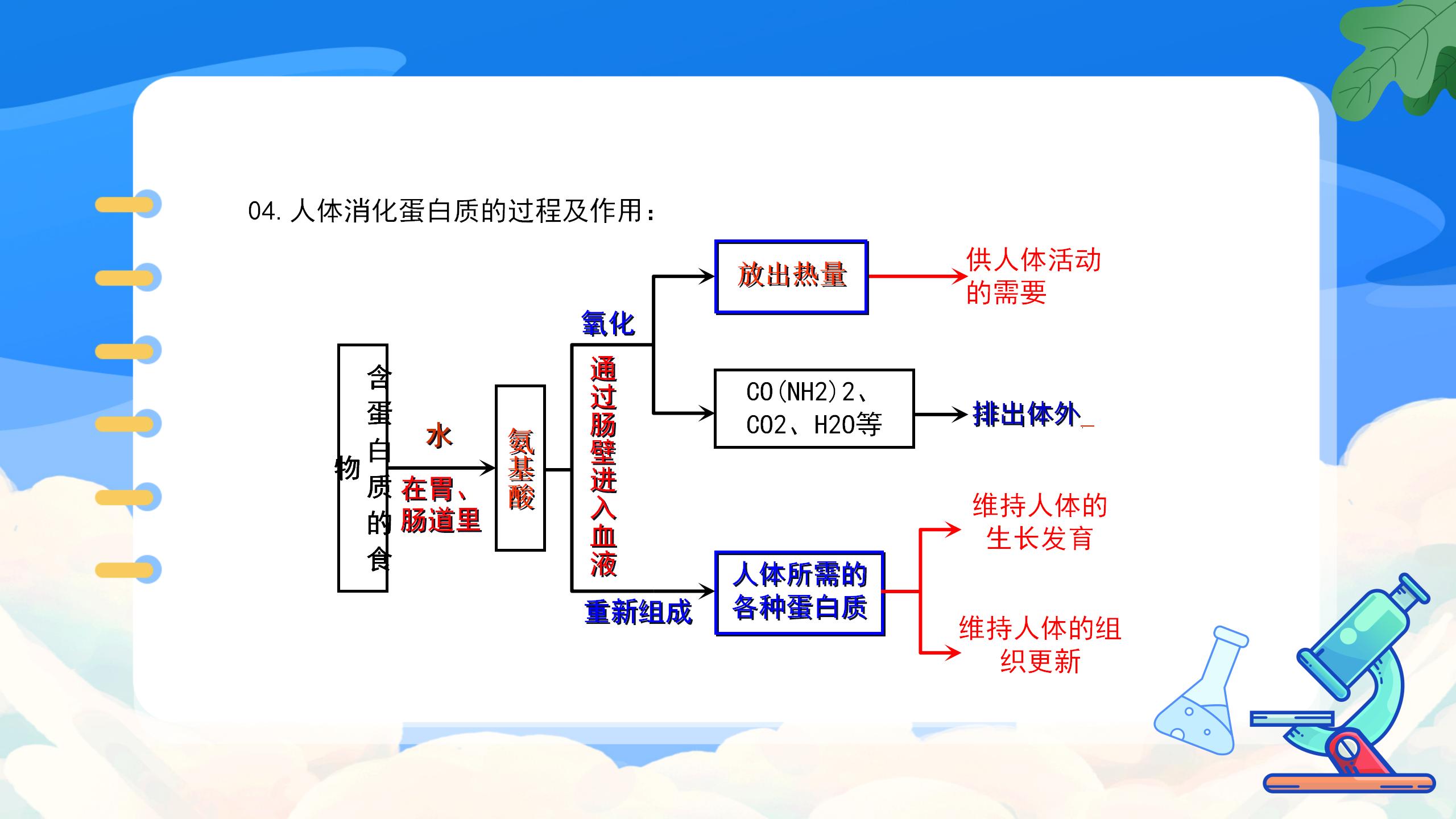 04.人体消化蛋白质的过程及作用：

含蛋白质的食物

水

在胃、肠道里

氨基酸

通过肠壁进入血液

氧化

放出热量

供人体活动的需要

CO(NH2)2、CO2、H2O等

排出体外

重新组成

人体所需的各种蛋白质

维持人体的生长发育

维持人体的组织更新